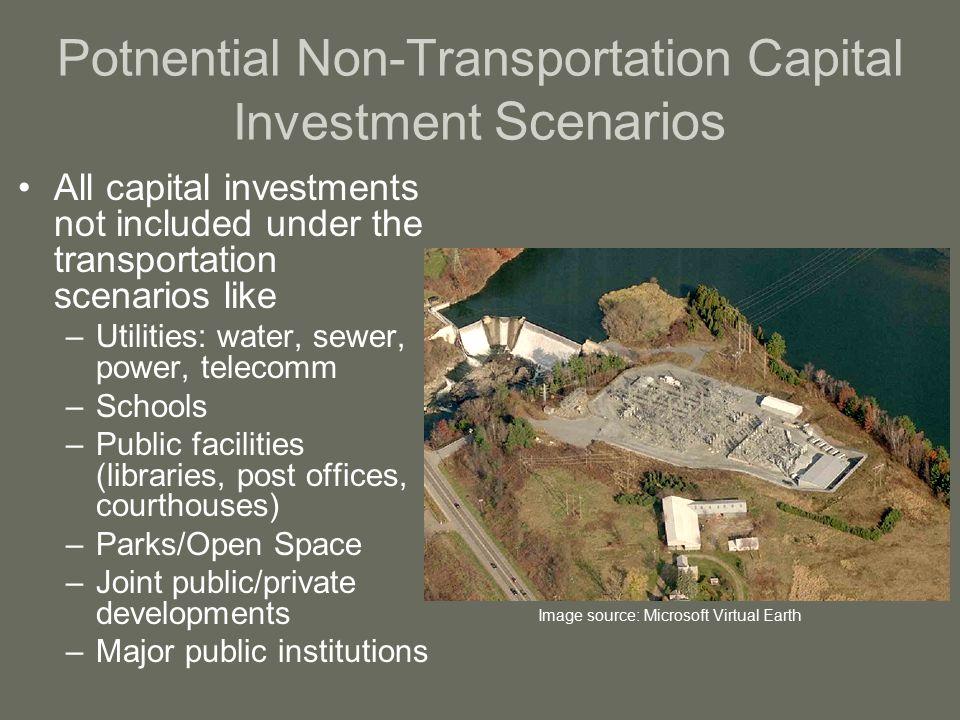 Potnential Non-Transportation Capital Investment Scenarios

• All capital investments not included under the transportation scenarios like
  – Utilities: water, sewer, power, telecomm
  – Schools
  – Public facilities (libraries, post offices, courthouses)
  – Parks/Open Space
  – Joint public/private developments
  – Major public institutions

Image source: Microsoft Virtual Earth